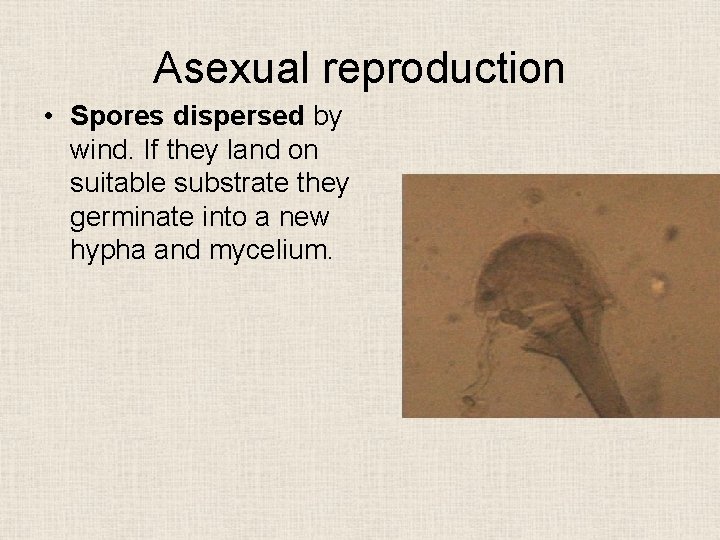 Asexual reproduction

• Spores dispersed by wind. If they land on suitable substrate they germinate into a new hypha and mycelium.